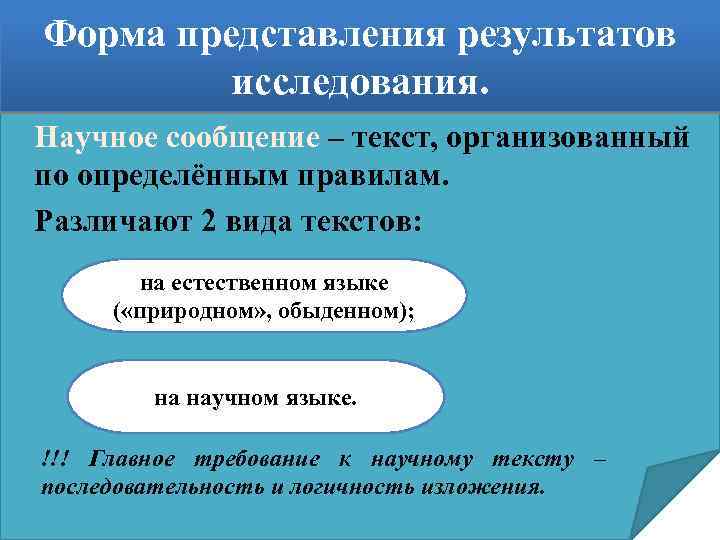 Форма представления результатов исследования.

Научное сообщение – текст, организованный по определённым правилам.

Различают 2 вида текстов:

на естественном языке («природном», обыденном);

на научном языке.

!!! Главное требование к научному тексту – последовательность и логичность изложения.